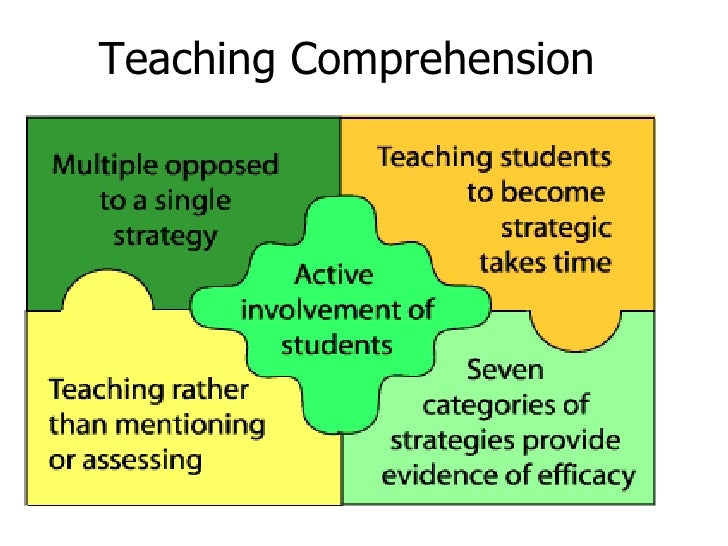 Teaching Comprehension

Multiple opposed to a single strategy

Teaching students to become strategic takes time

Active involvement of students

Teaching rather than mentioning or assessing

Seven categories of strategies provide evidence of efficacy